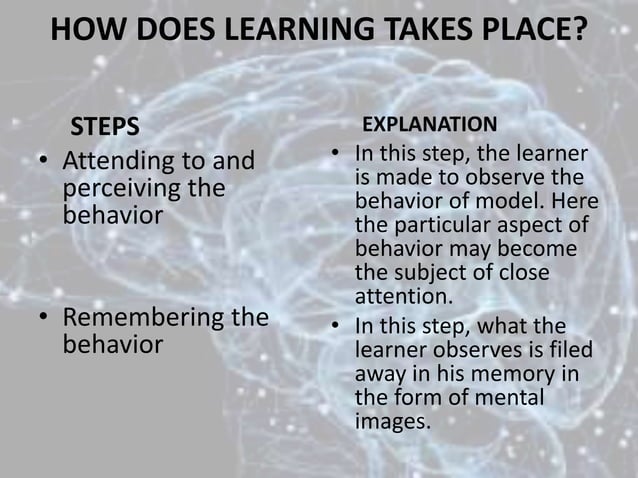 HOW DOES LEARNING TAKES PLACE?

STEPS

• Attending to and perceiving the behavior

• Remembering the behavior

EXPLANATION

• In this step, the learner is made to observe the behavior of model. Here the particular aspect of behavior may become the subject of close attention.

• In this step, what the learner observes is filed away in his memory in the form of mental images.